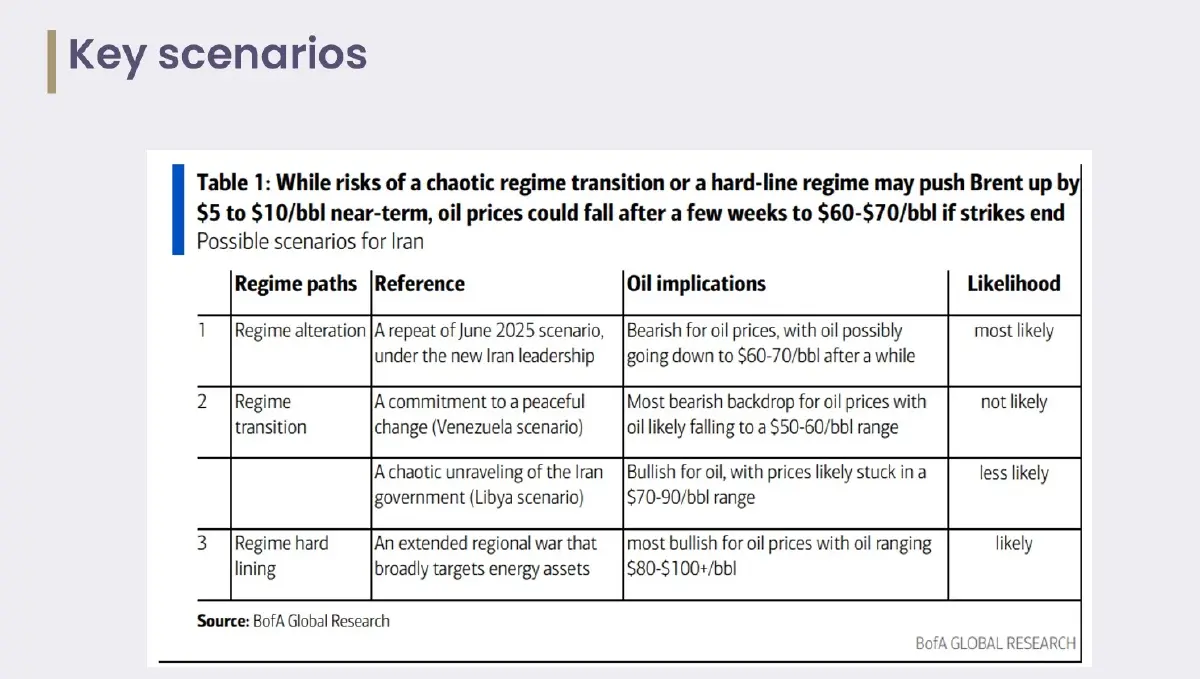 Key scenarios

Table 1: While risks of a chaotic regime transition or a hard-line regime may push Brent up by \$5 to \$10/bbl near-term, oil prices could fall after a few weeks to \$60-\$70/bbl if strikes end

Possible scenarios for Iran

| | Regime paths | Reference | Oil implications | Likelihood |
|---|---|---|---|---|
| 1 | Regime alteration | A repeat of June 2025 scenario, under the new Iran leadership | Bearish for oil prices, with oil possibly going down to \$60-70/bbl after a while | most likely |
| 2 | Regime transition | A commitment to a peaceful change (Venezuela scenario) | Most bearish backdrop for oil prices with oil likely falling to a \$50-60/bbl range | not likely |
| | | A chaotic unraveling of the Iran government (Libya scenario) | Bullish for oil, with prices likely stuck in a \$70-90/bbl range | less likely |
| 3 | Regime hard lining | An extended regional war that broadly targets energy assets | most bullish for oil prices with oil ranging \$80-\$100+/bbl | likely |

Source: BofA Global Research

BofA GLOBAL RESEARCH